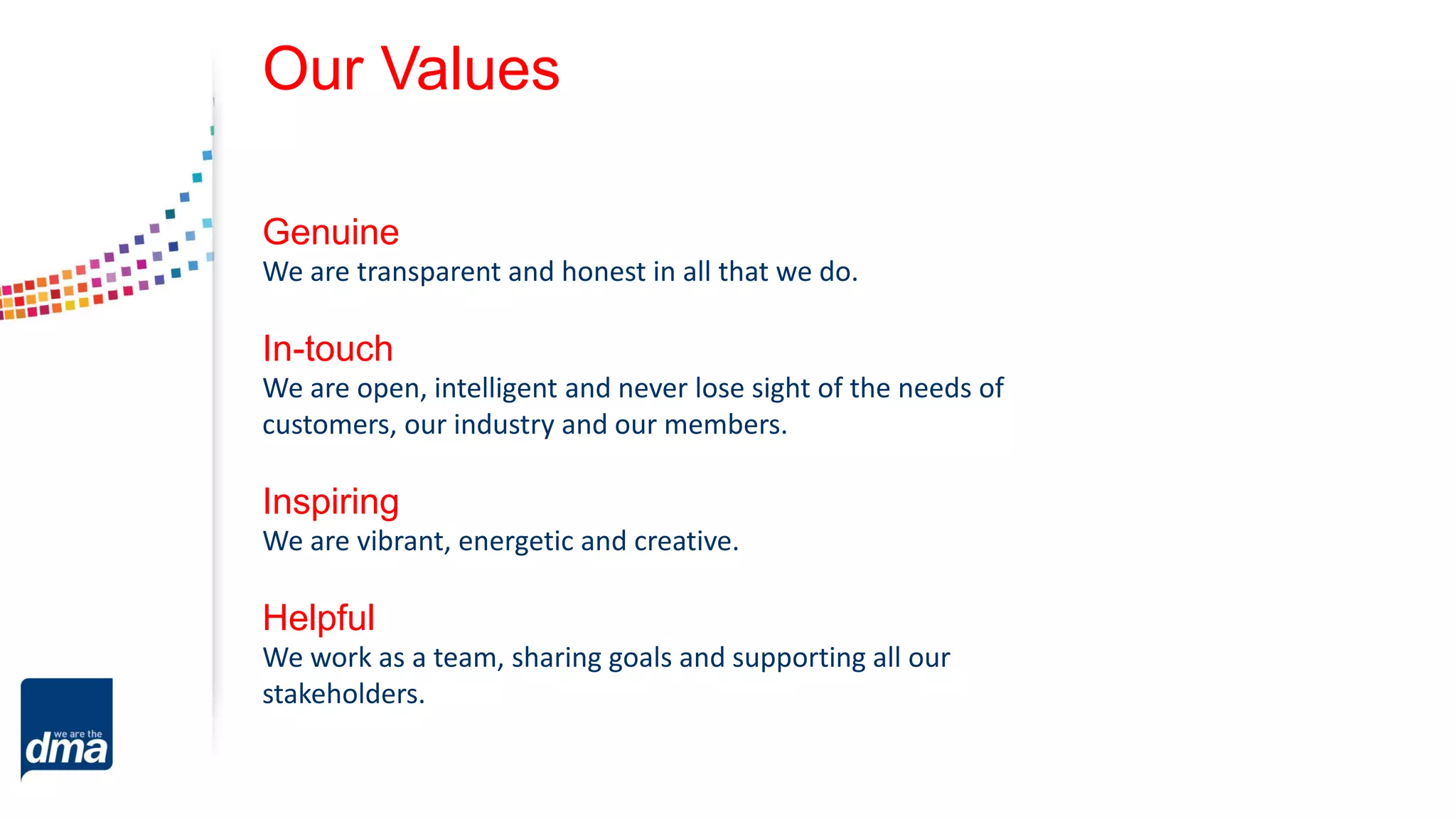 Our Values

Genuine
We are transparent and honest in all that we do.

In-touch
We are open, intelligent and never lose sight of the needs of customers, our industry and our members.

Inspiring
We are vibrant, energetic and creative.

Helpful
We work as a team, sharing goals and supporting all our stakeholders.

we are the
dma